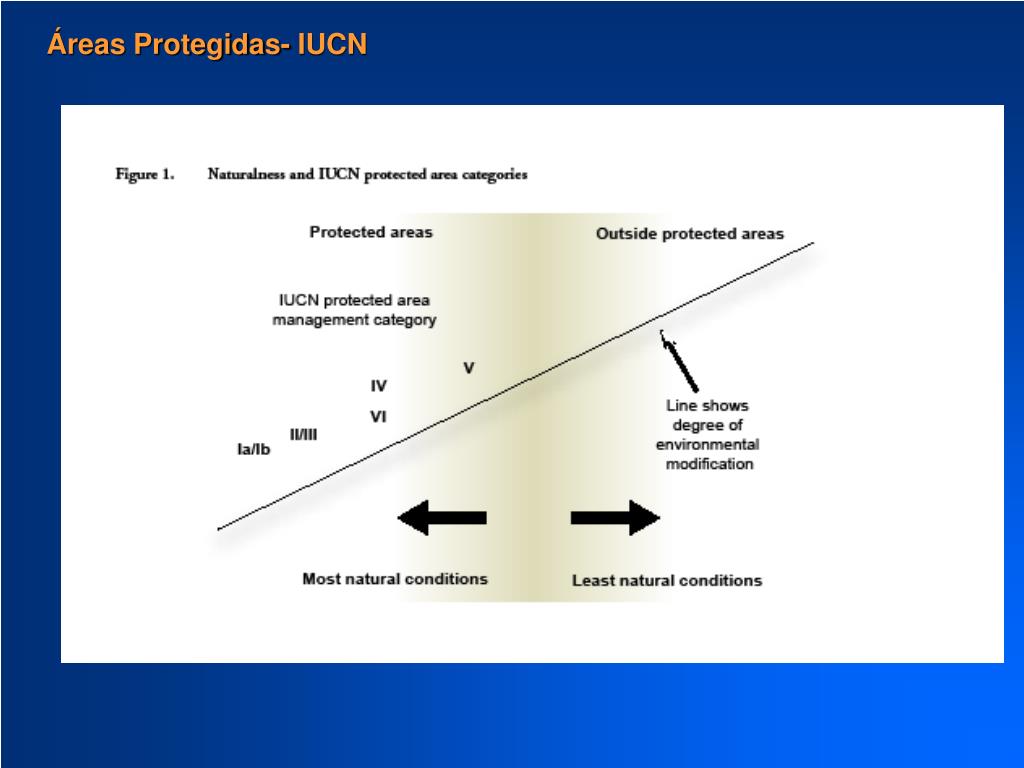 Áreas Protegidas- IUCN

Figure 1. Naturalness and IUCN protected area categories

Protected areas

Outside protected areas

IUCN protected area management category

V

IV

VI

II/III

Ia/Ib

Line shows degree of environmental modification

Most natural conditions

Least natural conditions